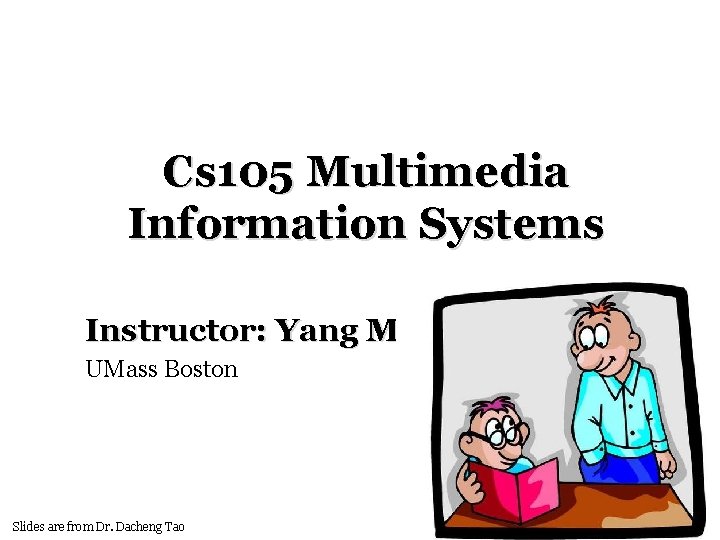 Cs105 Multimedia Information Systems

Instructor: Yang M

UMass Boston

Slides are from Dr. Dacheng Tao